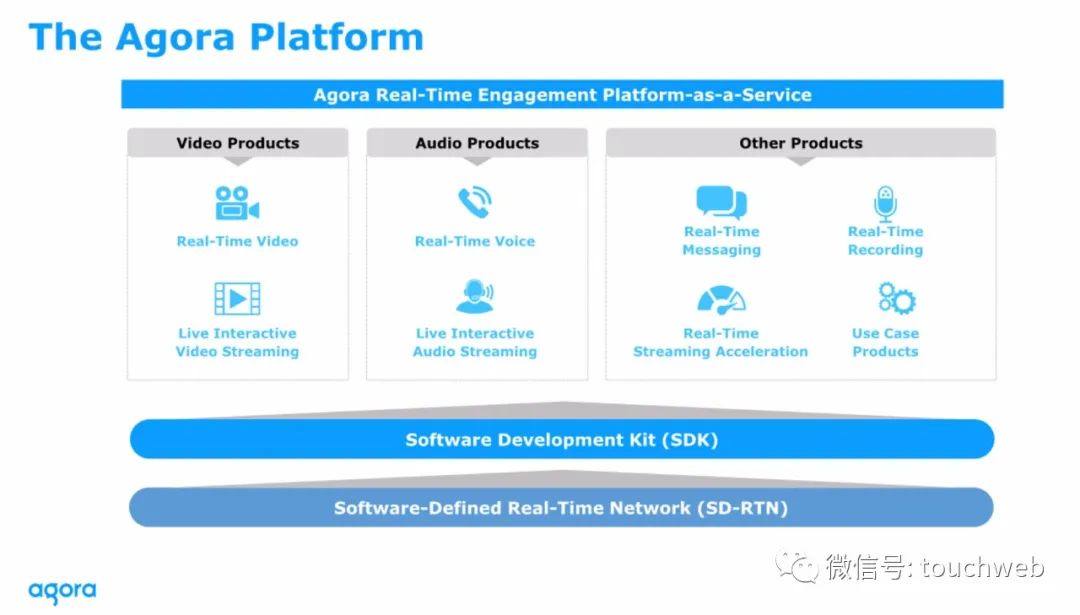 The Agora Platform

Agora Real-Time Engagement Platform-as-a-Service

Video Products

Real-Time Video

Live Interactive Video Streaming

Audio Products

Real-Time Voice

Live Interactive Audio Streaming

Other Products

Real-Time Messaging

Real-Time Recording

Real-Time Streaming Acceleration

Use Case Products

Software Development Kit (SDK)

Software-Defined Real-Time Network (SD-RTN)

agora

微信号: touchweb